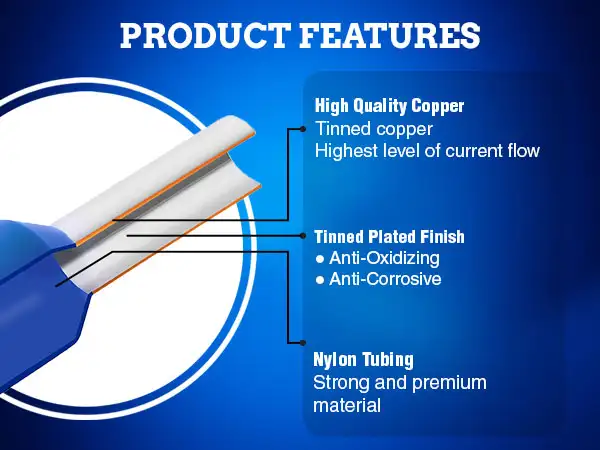 PRODUCT FEATURES

High Quality Copper
Tinned copper
Highest level of current flow

Tinned Plated Finish
● Anti-Oxidizing
● Anti-Corrosive

Nylon Tubing
Strong and premium material